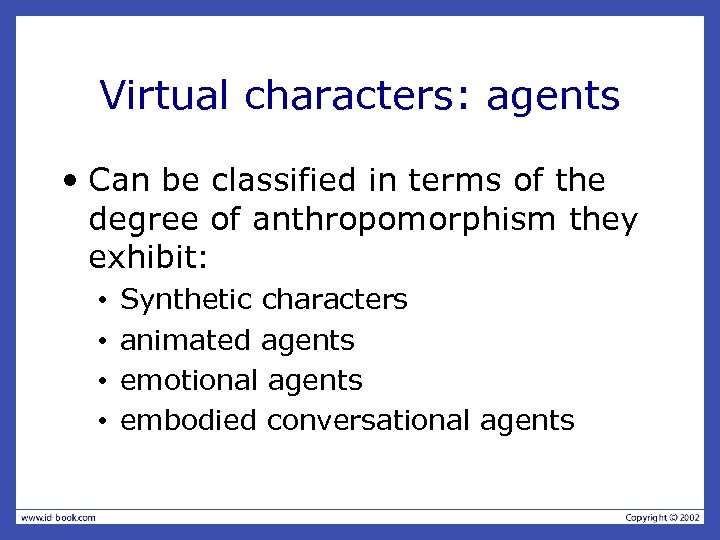 Virtual characters: agents

• Can be classified in terms of the degree of anthropomorphism they exhibit:
  • Synthetic characters
  • animated agents
  • emotional agents
  • embodied conversational agents

www.id-book.com

Copyright © 2002